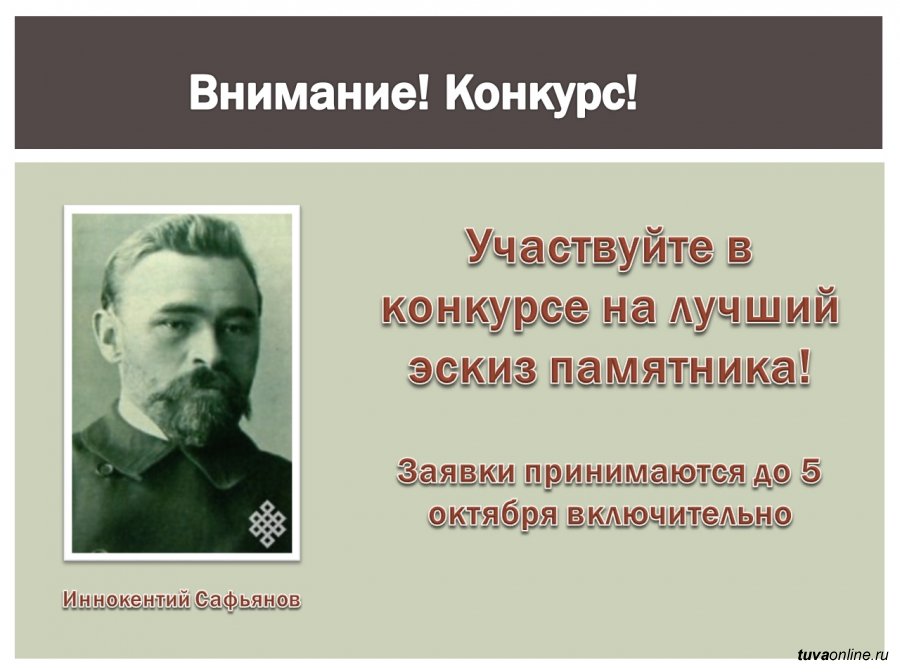 Внимание! Конкурс!

Участвуйте в конкурсе на лучший эскиз памятника!

Заявки принимаются до 5 октября включительно

Иннокентий Сафьянов

tuvaonline.ru